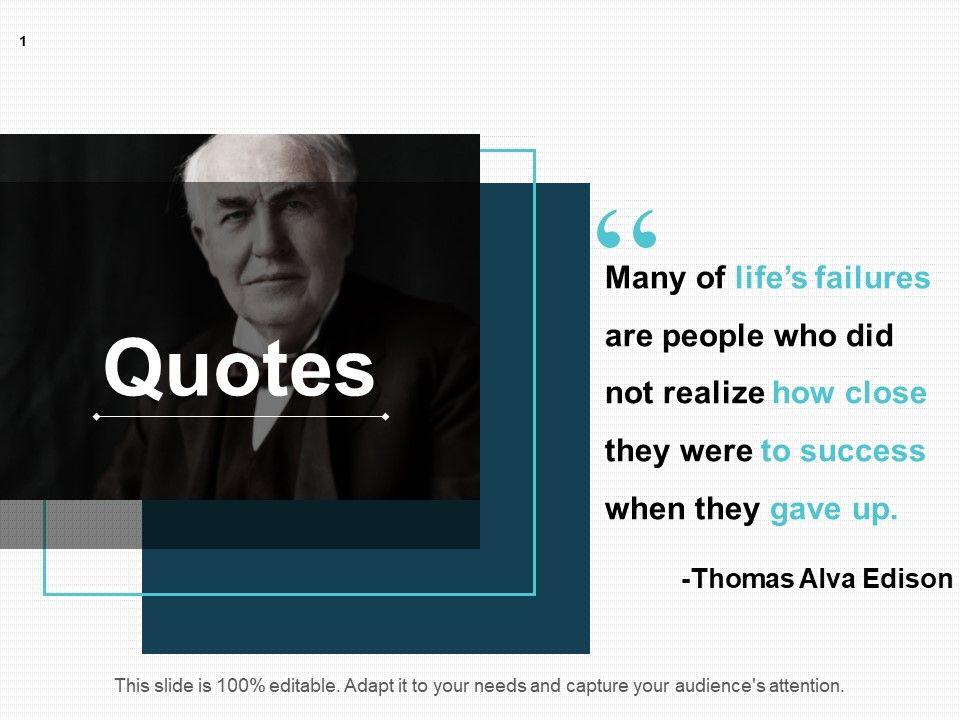 1

Quotes

“

Many of life’s failures are people who did not realize how close they were to success when they gave up.

-Thomas Alva Edison

This slide is 100% editable. Adapt it to your needs and capture your audience's attention.